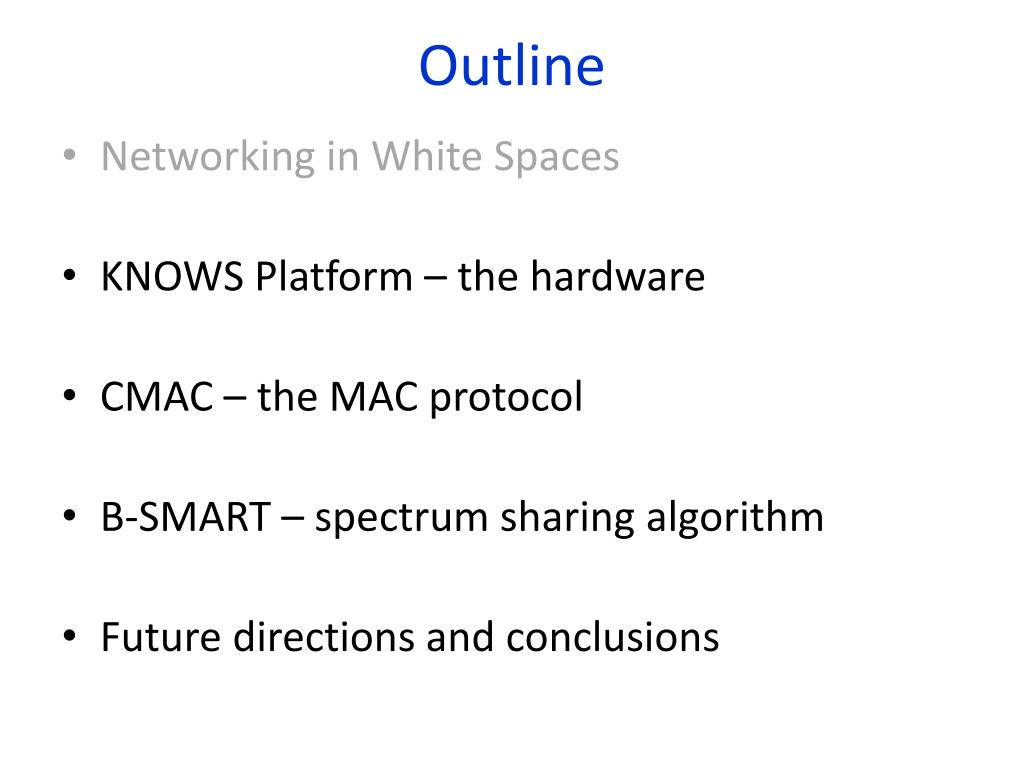 Outline

• Networking in White Spaces

• KNOWS Platform – the hardware

• CMAC – the MAC protocol

• B-SMART – spectrum sharing algorithm

• Future directions and conclusions